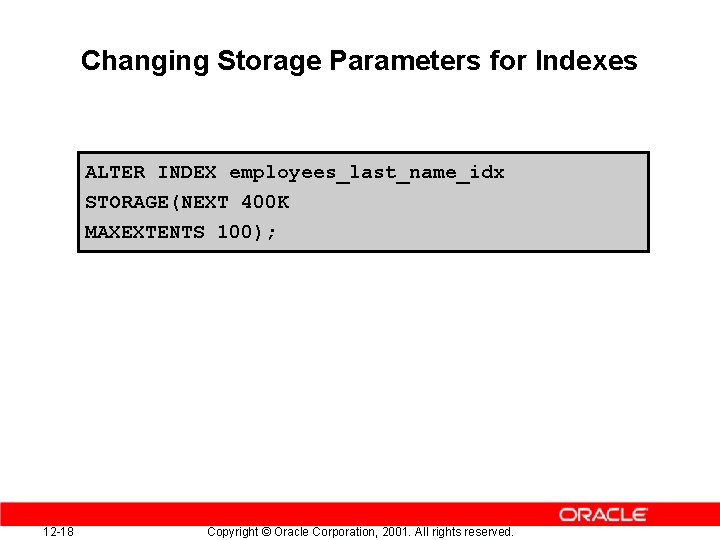 Changing Storage Parameters for Indexes

ALTER INDEX employees_last_name_idx
STORAGE(NEXT 400K
MAXEXTENTS 100);

ORACLE

12-18 Copyright © Oracle Corporation, 2001. All rights reserved.